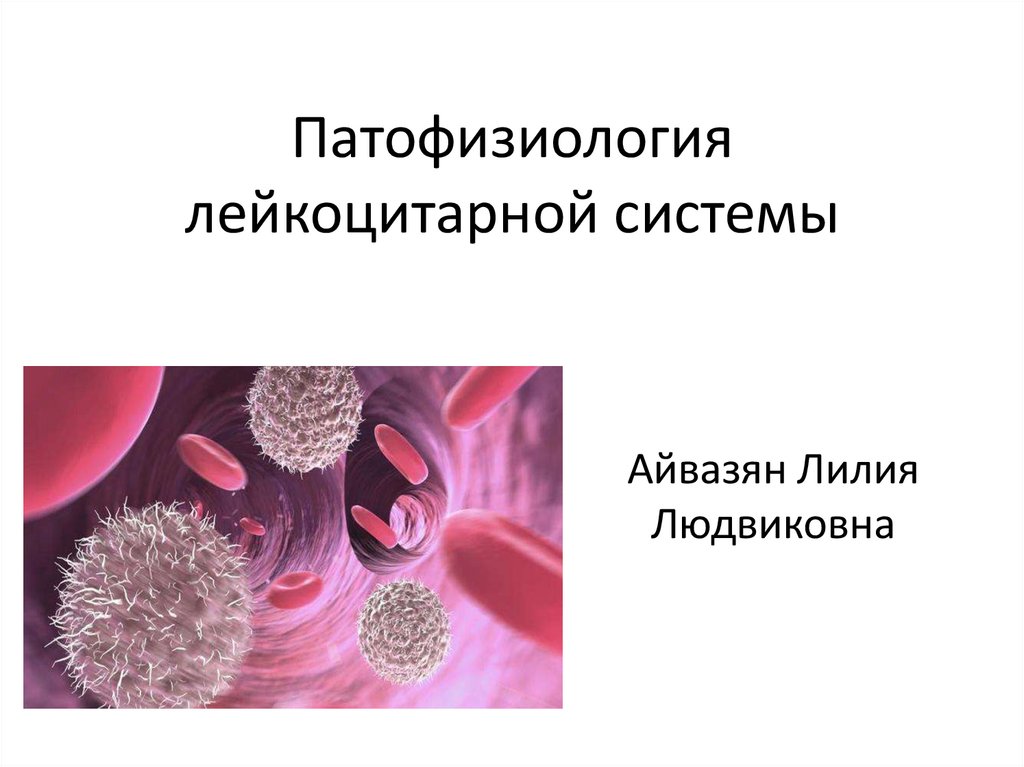 Патофизиология лейкоцитарной системы

Айвазян Лилия Людвиковна